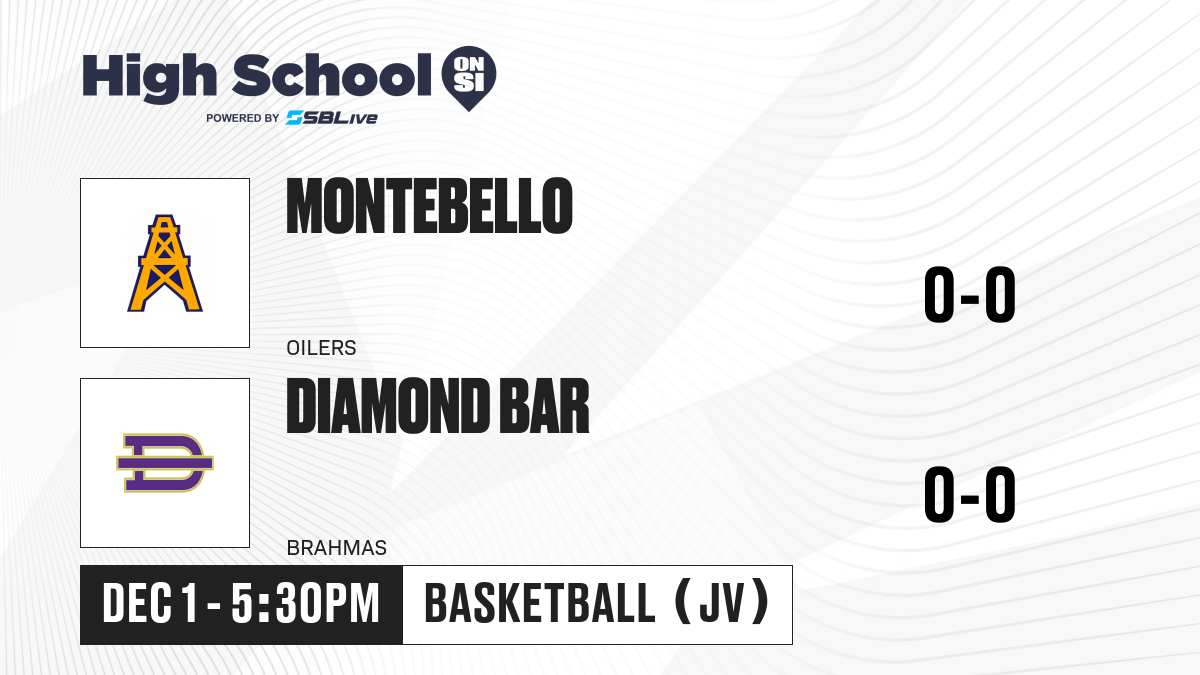 High School ON SI
POWERED BY SBLive

MONTEBELLO
OILERS
0-0

DIAMOND BAR
BRAHMAS
0-0

DEC 1 - 5:30PM
BASKETBALL (JV)